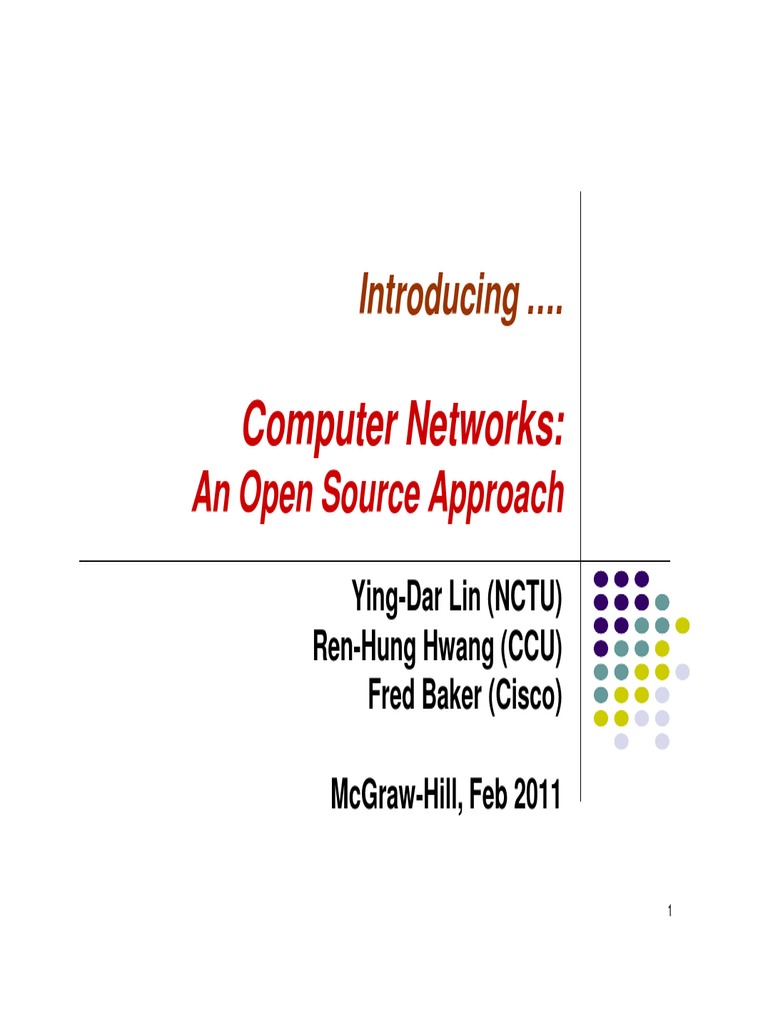 Introducing ....

Computer Networks:
An Open Source Approach

Ying-Dar Lin (NCTU)
Ren-Hung Hwang (CCU)
Fred Baker (Cisco)

McGraw-Hill, Feb 2011

1